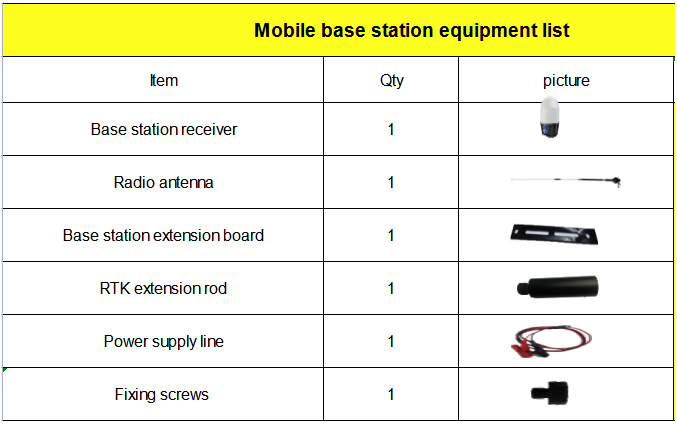 Mobile base station equipment list

| Item | Qty | picture |
|---|---|---|
| Base station receiver | 1 | |
| Radio antenna | 1 | |
| Base station extension board | 1 | |
| RTK extension rod | 1 | |
| Power supply line | 1 | |
| Fixing screws | 1 | |